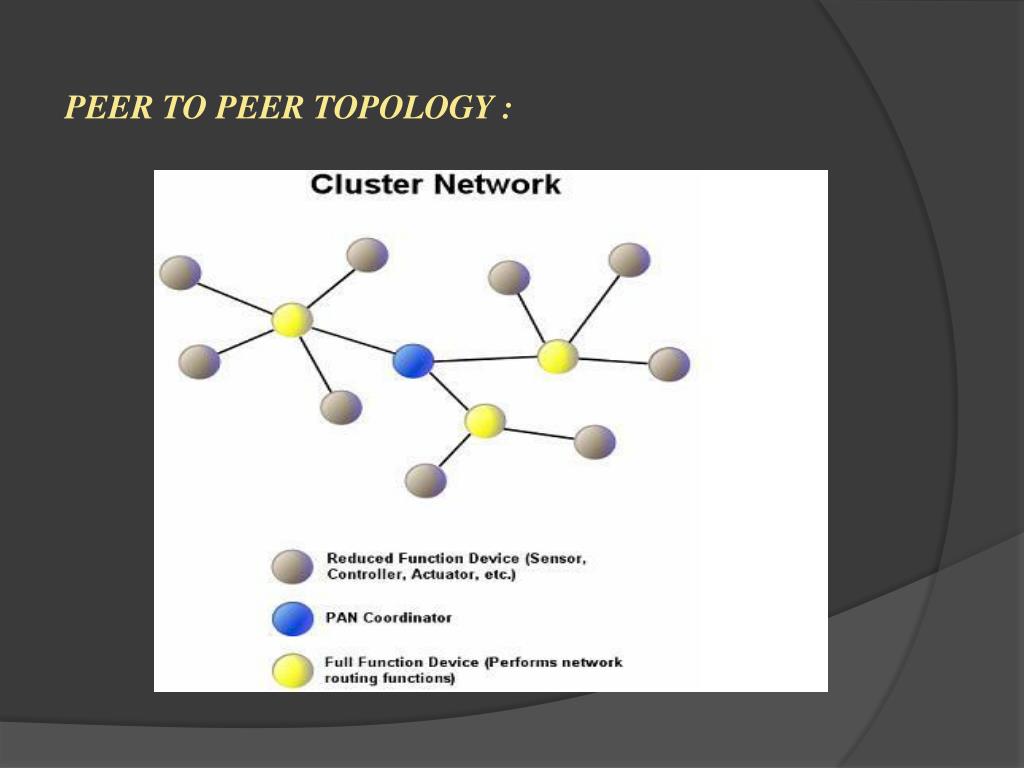 PEER TO PEER TOPOLOGY :

Cluster Network

Reduced Function Device (Sensor, Controller, Actuator, etc.)

PAN Coordinator

Full Function Device (Performs network routing functions)